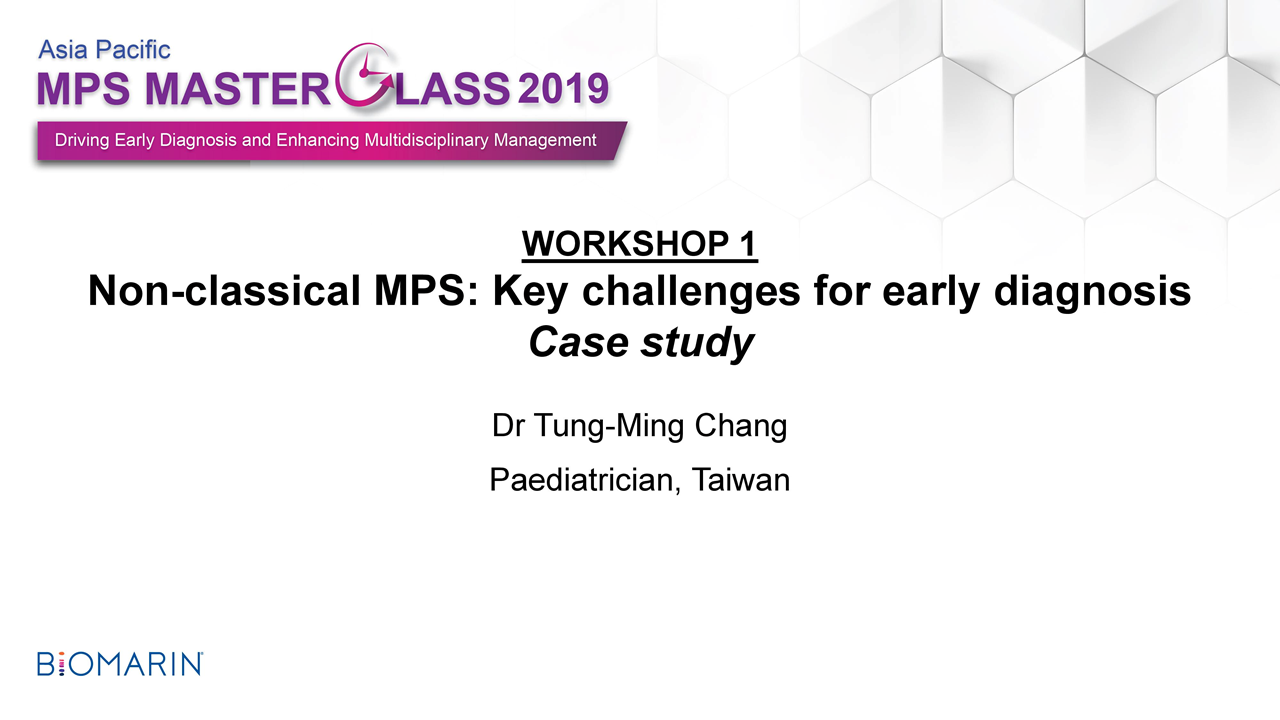 Asia Pacific
MPS MASTERCLASS 2019
Driving Early Diagnosis and Enhancing Multidisciplinary Management

WORKSHOP 1
Non-classical MPS: Key challenges for early diagnosis
Case study

Dr Tung-Ming Chang

Paediatrician, Taiwan

BIOMARIN